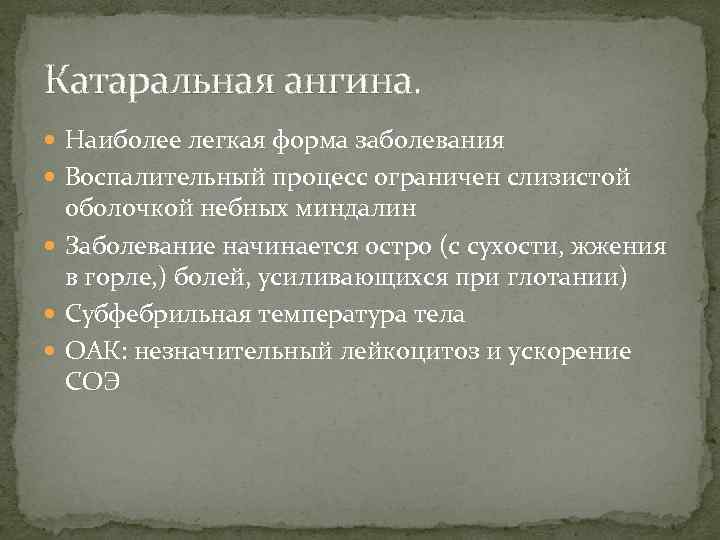 Катаральная ангина.

Наиболее легкая форма заболевания

Воспалительный процесс ограничен слизистой оболочкой небных миндалин

Заболевание начинается остро (с сухости, жжения в горле,) болей, усиливающихся при глотании)

Субфебрильная температура тела

ОАК: незначительный лейкоцитоз и ускорение СОЭ